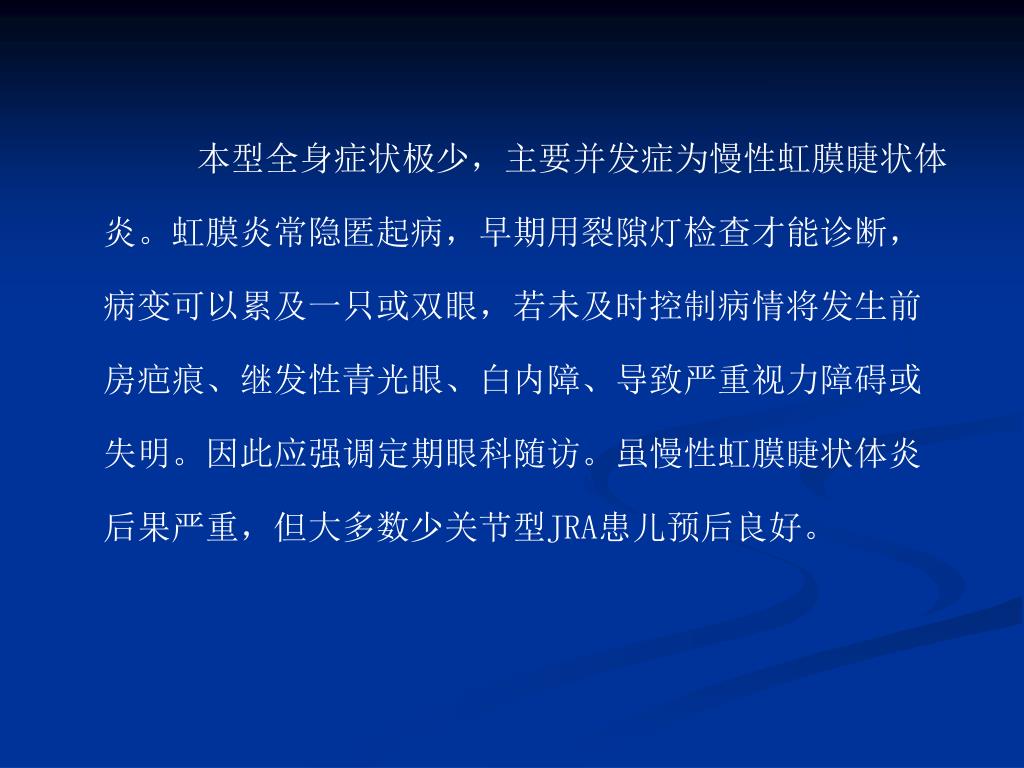 本型全身症状极少，主要并发症为慢性虹膜睫状体炎。虹膜炎常隐匿起病，早期用裂隙灯检查才能诊断，病变可以累及一只或双眼，若未及时控制病情将发生前房疤痕、继发性青光眼、白内障、导致严重视力障碍或失明。因此应强调定期眼科随访。虽慢性虹膜睫状体炎后果严重，但大多数少关节型JRA患儿预后良好。